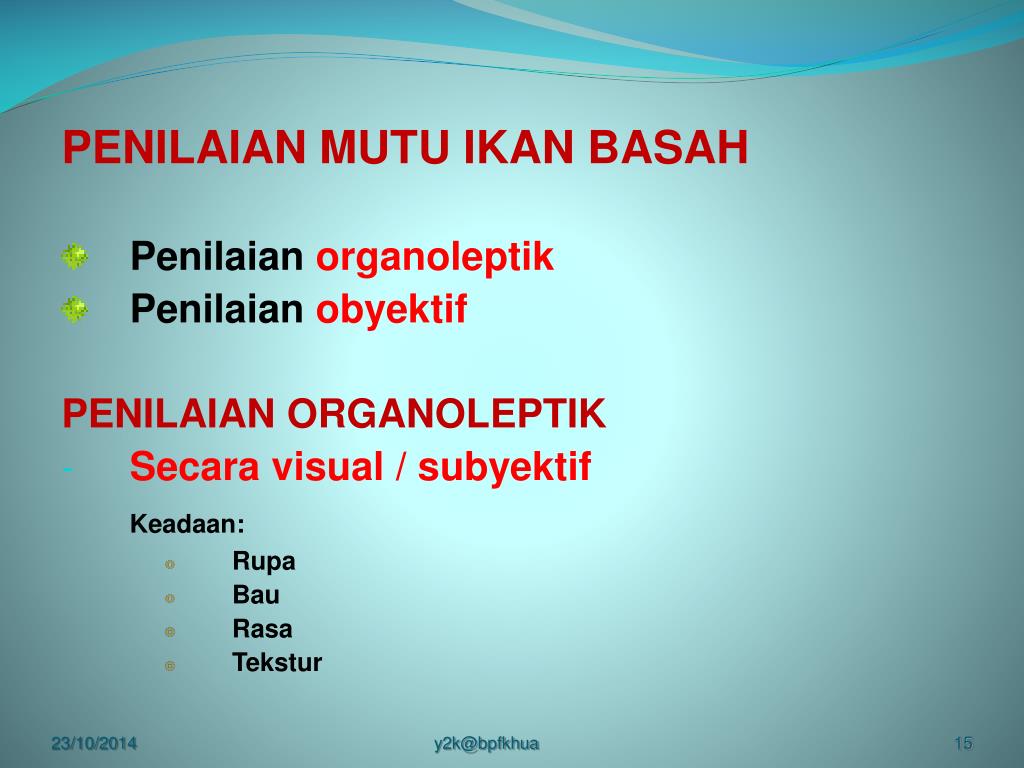 PENILAIAN MUTU IKAN BASAH

Penilaian organoleptik
Penilaian obyektif

PENILAIAN ORGANOLEPTIK
- Secara visual / subyektif

Keadaan:
Rupa
Bau
Rasa
Tekstur

23/10/2014
y2k@bpfkhua
15